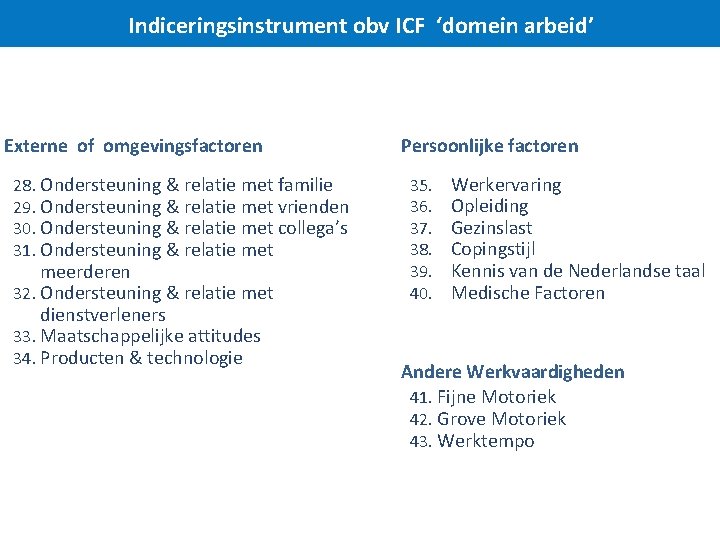 Indiceringsinstrument obv ICF ‘domein arbeid’

Externe of omgevingsfactoren

28. Ondersteuning & relatie met familie
29. Ondersteuning & relatie met vrienden
30. Ondersteuning & relatie met collega’s
31. Ondersteuning & relatie met meerderen
32. Ondersteuning & relatie met dienstverleners
33. Maatschappelijke attitudes
34. Producten & technologie

Persoonlijke factoren

35. Werkervaring
36. Opleiding
37. Gezinslast
38. Copingstijl
39. Kennis van de Nederlandse taal
40. Medische Factoren

Andere Werkvaardigheden
41. Fijne Motoriek
42. Grove Motoriek
43. Werktempo